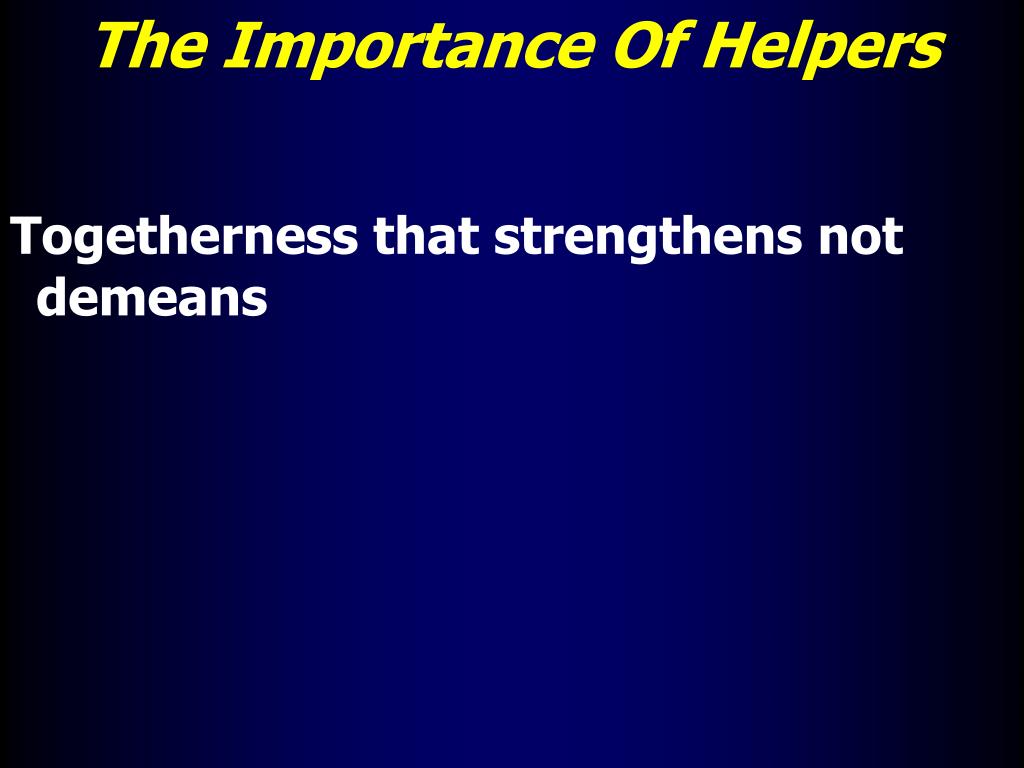 The Importance Of Helpers

Togetherness that strengthens not demeans